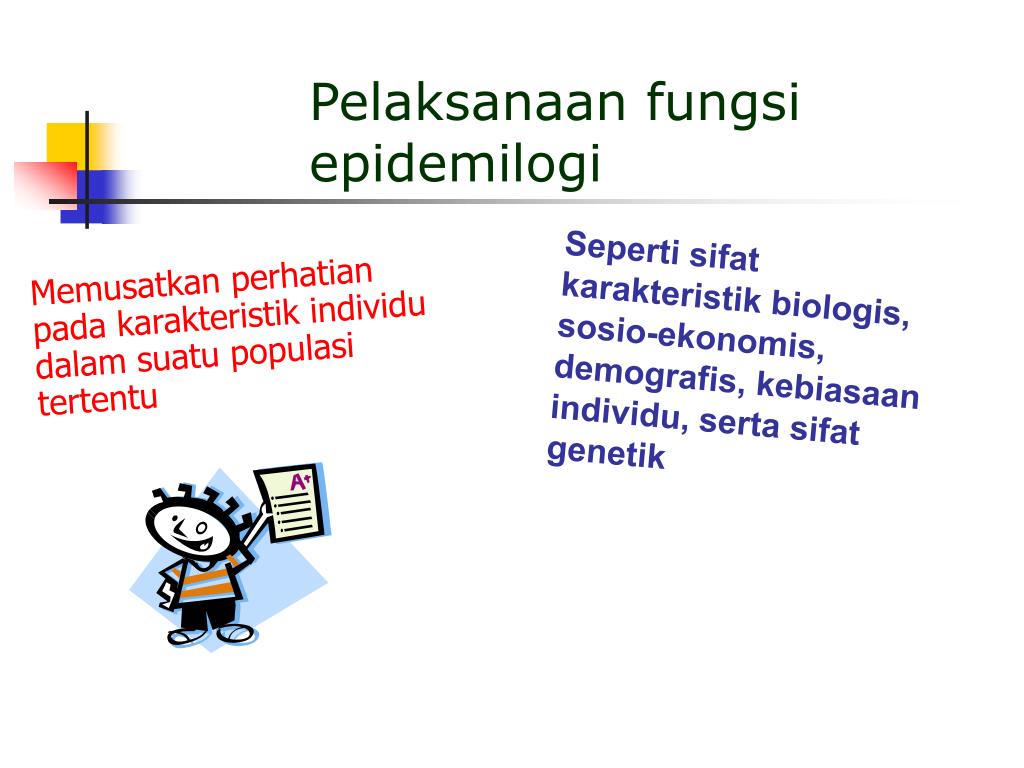 Pelaksanaan fungsi epidemilogi

Memusatkan perhatian pada karakteristik individu dalam suatu populasi tertentu

Seperti sifat karakteristik biologis, sosio-ekonomis, demografis, kebiasaan individu, serta sifat genetik

A+